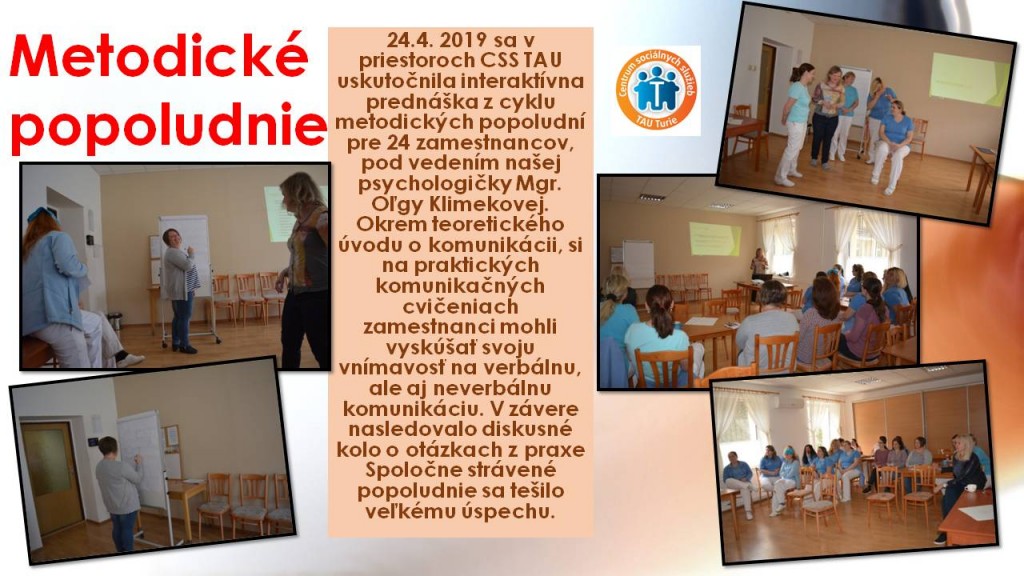 Metodické popoludnie

24.4. 2019 sa v priestoroch CSS TAU uskutočnila interaktívna prednáška z cyklu metodických popoludní pre 24 zamestnancov, pod vedením našej psychologičky Mgr. Oľgy Klimekovej. Okrem teoretického úvodu o komunikácii, si na praktických komunikačných cvičeniach zamestnanci mohli vyskúšať svoju vnímavosť na verbálnu, ale aj neverbálnu komunikáciu. V závere nasledovalo diskusné kolo o otázkach z praxe Spoločne strávené popoludnie sa tešilo veľkému úspechu.

Centrum sociálnych služieb TAU Turie